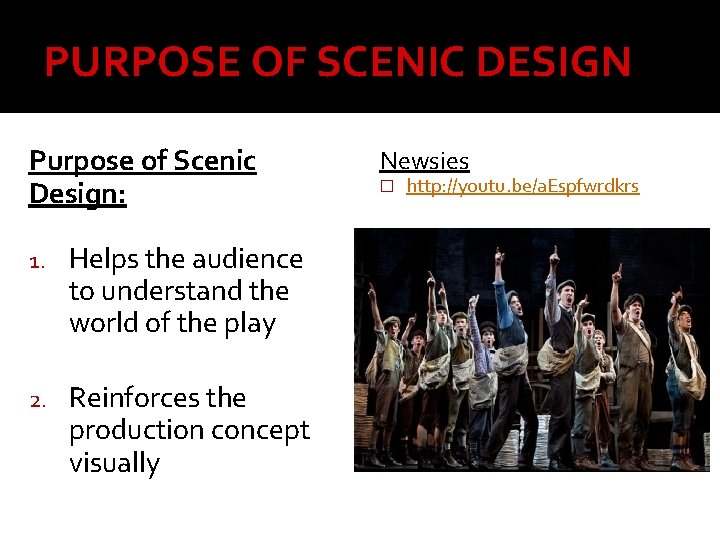 PURPOSE OF SCENIC DESIGN

Purpose of Scenic Design:

1. Helps the audience to understand the world of the play

2. Reinforces the production concept visually

Newsies

□ http://youtu.be/aEspfwrdkrs